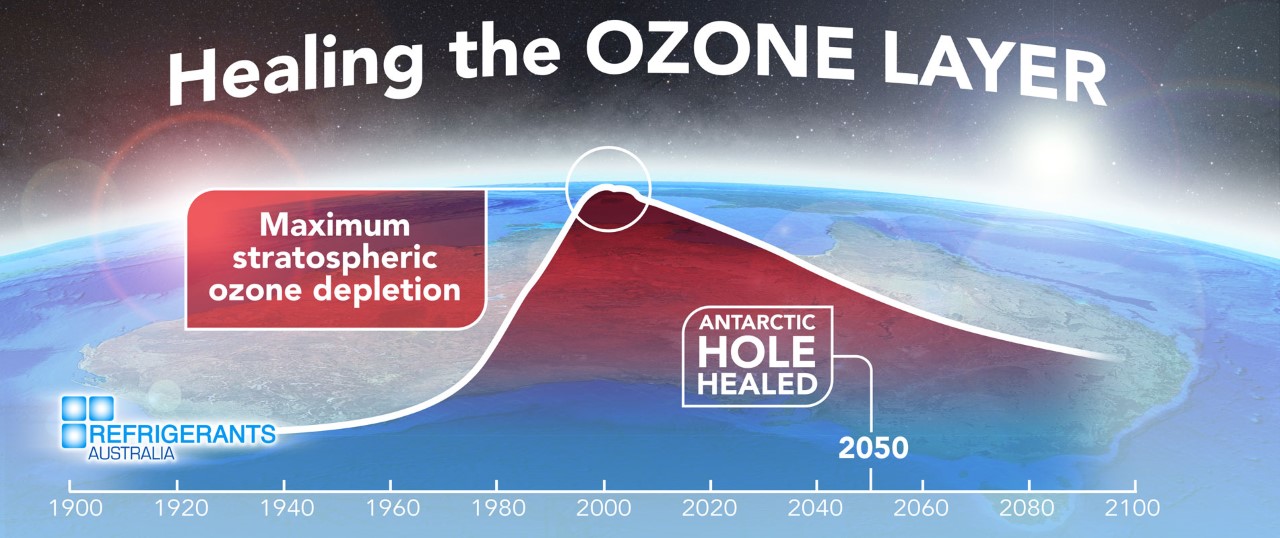 Healing the OZONE LAYER

Maximum stratospheric ozone depletion

ANTARCTIC HOLE HEALED

2050

REFRIGERANTS AUSTRALIA

1900 1920 1940 1960 1980 2000 2020 2040 2060 2080 2100